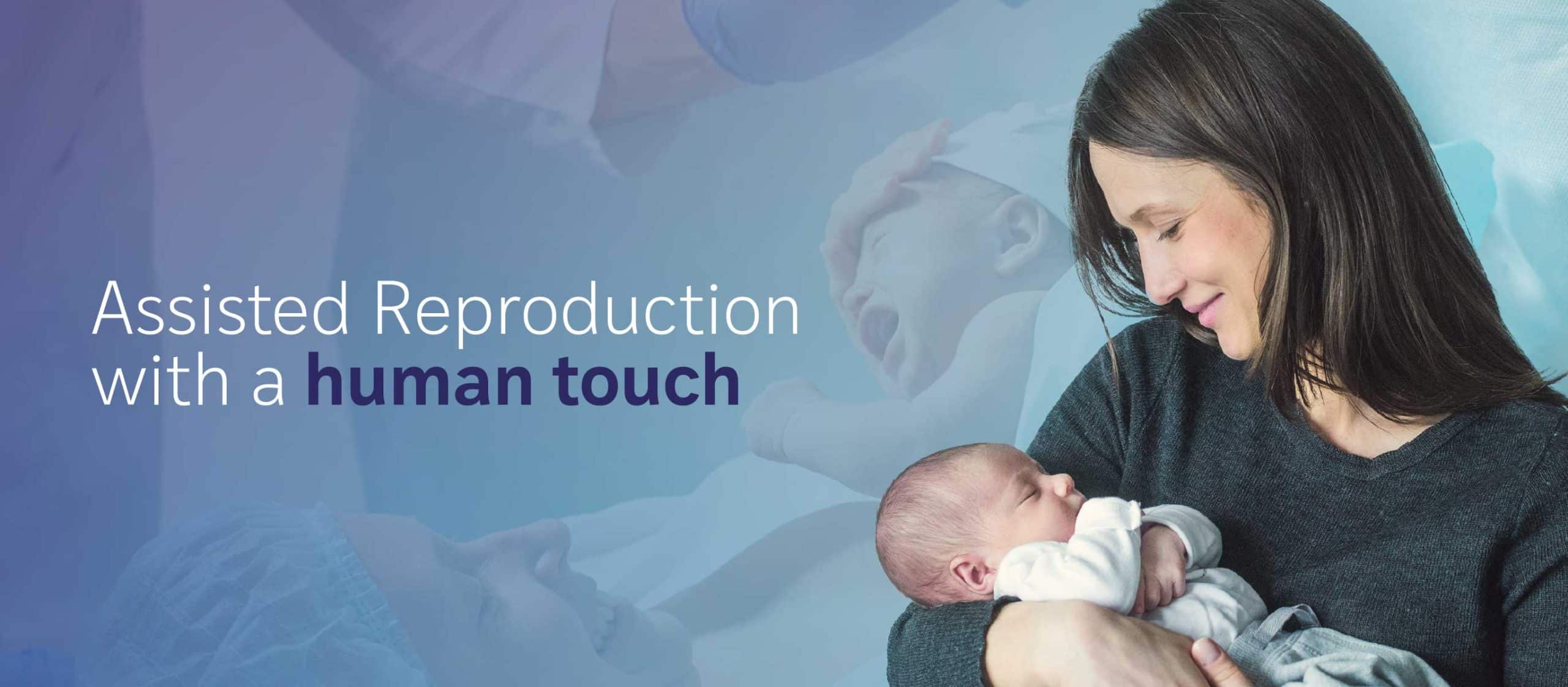 Assisted Reproduction with a human touch